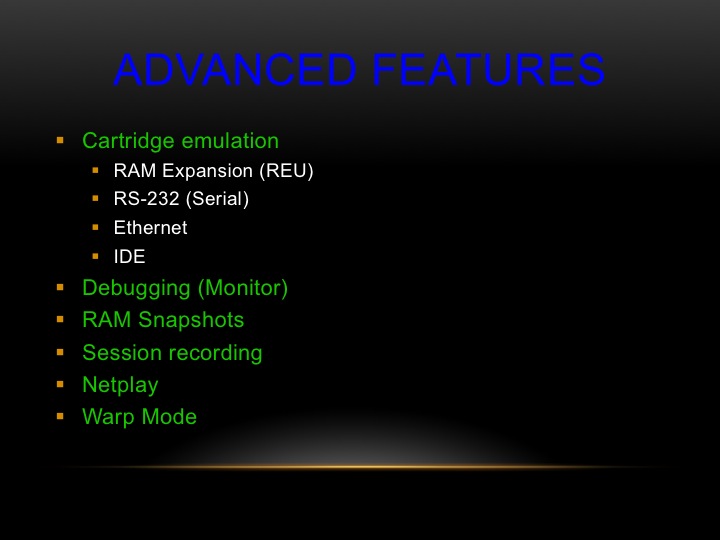 ADVANCED FEATURES

- Cartridge emulation
  - RAM Expansion (REU)
  - RS-232 (Serial)
  - Ethernet
  - IDE
- Debugging (Monitor)
- RAM Snapshots
- Session recording
- Netplay
- Warp Mode